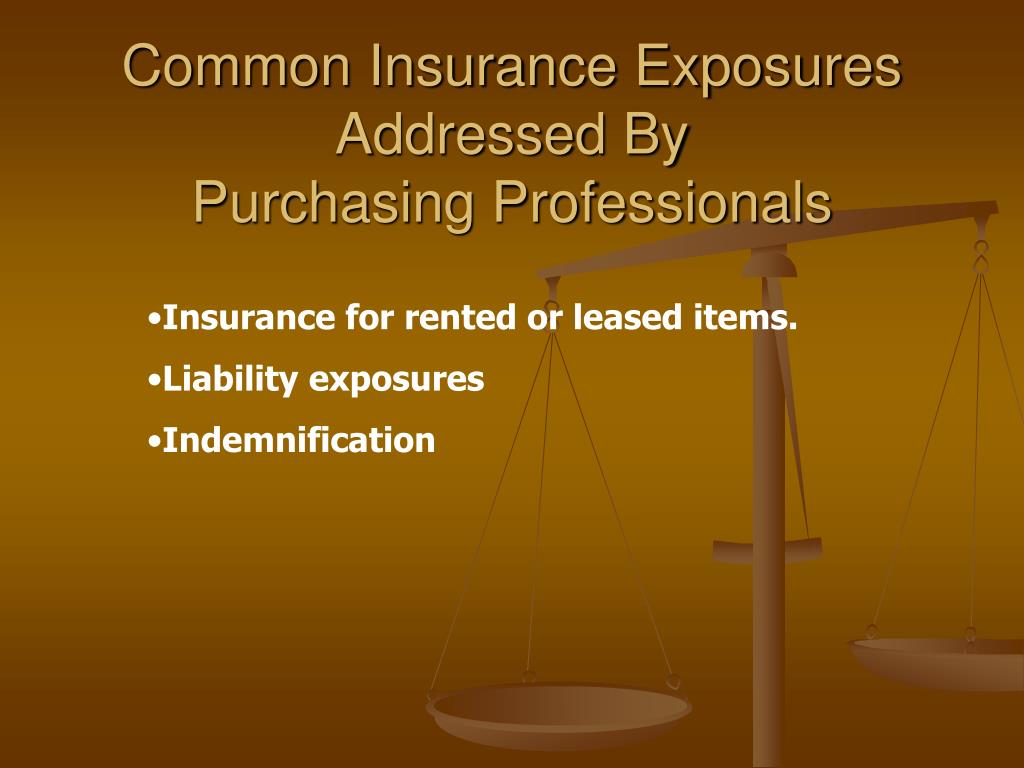 Common Insurance Exposures Addressed By Purchasing Professionals

•Insurance for rented or leased items.

•Liability exposures

•Indemnification